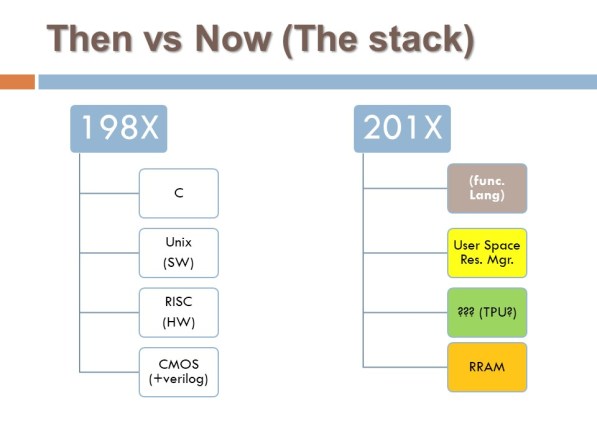 Then vs Now (The stack)

198X

C

Unix
(SW)

RISC
(HW)

CMOS
(+verilog)

201X

(func.
Lang)

User Space
Res. Mgr.

??? (TPU?)

RRAM